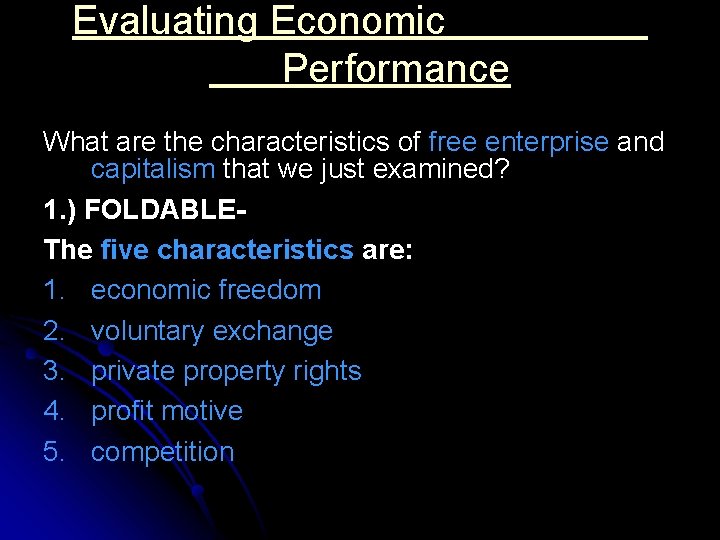 Evaluating Economic Performance

What are the characteristics of free enterprise and capitalism that we just examined?

1.) FOLDABLE-

The five characteristics are:

1. economic freedom
2. voluntary exchange
3. private property rights
4. profit motive
5. competition